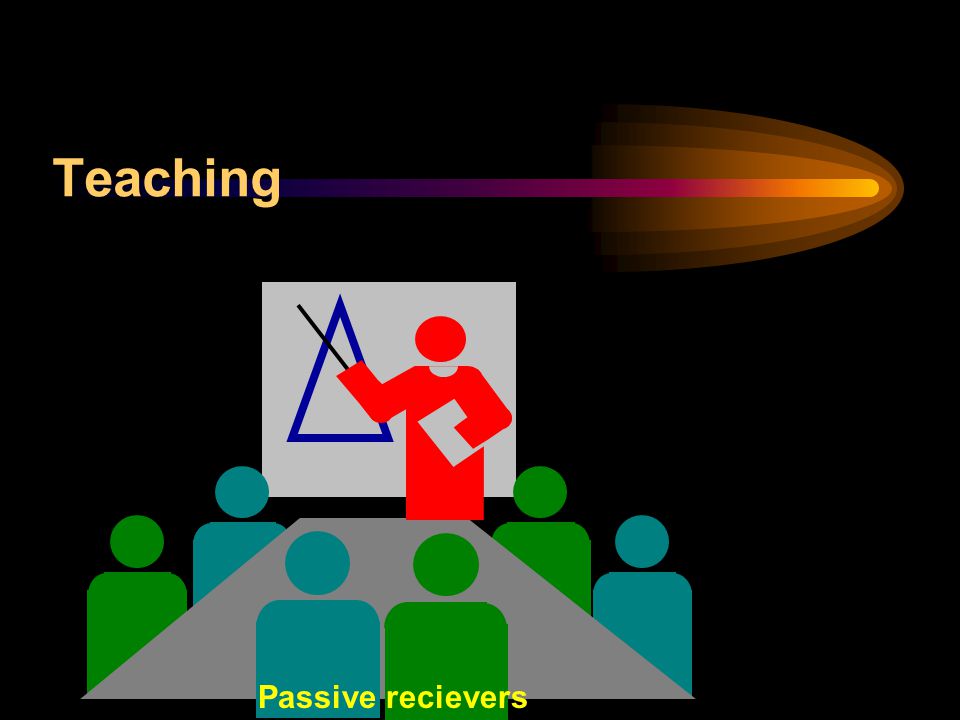 Teaching

Passive recievers